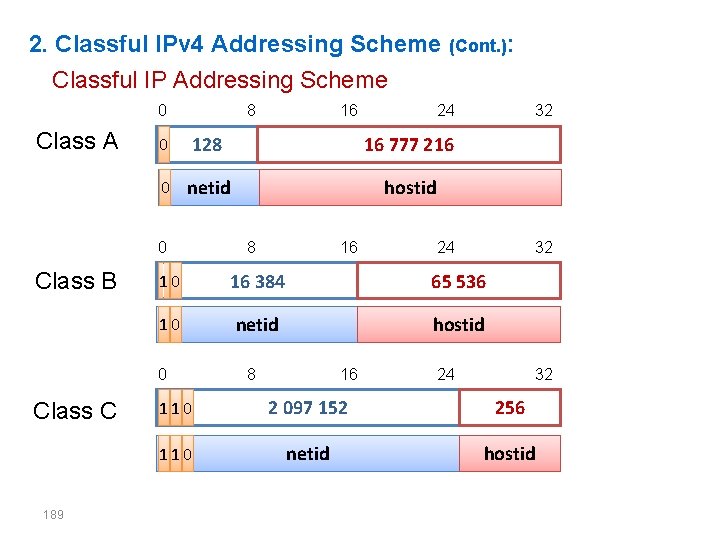 2. Classful IPv4 Addressing Scheme (Cont.):

Classful IP Addressing Scheme

0 8 16 24 32

Class A

0 128 16 777 216

0 netid hostid

0 8 16 24 32

Class B

1 0 16 384 65 536

1 0 netid hostid

0 8 16 24 32

Class C

1 1 0 2 097 152 256

1 1 0 netid hostid

189